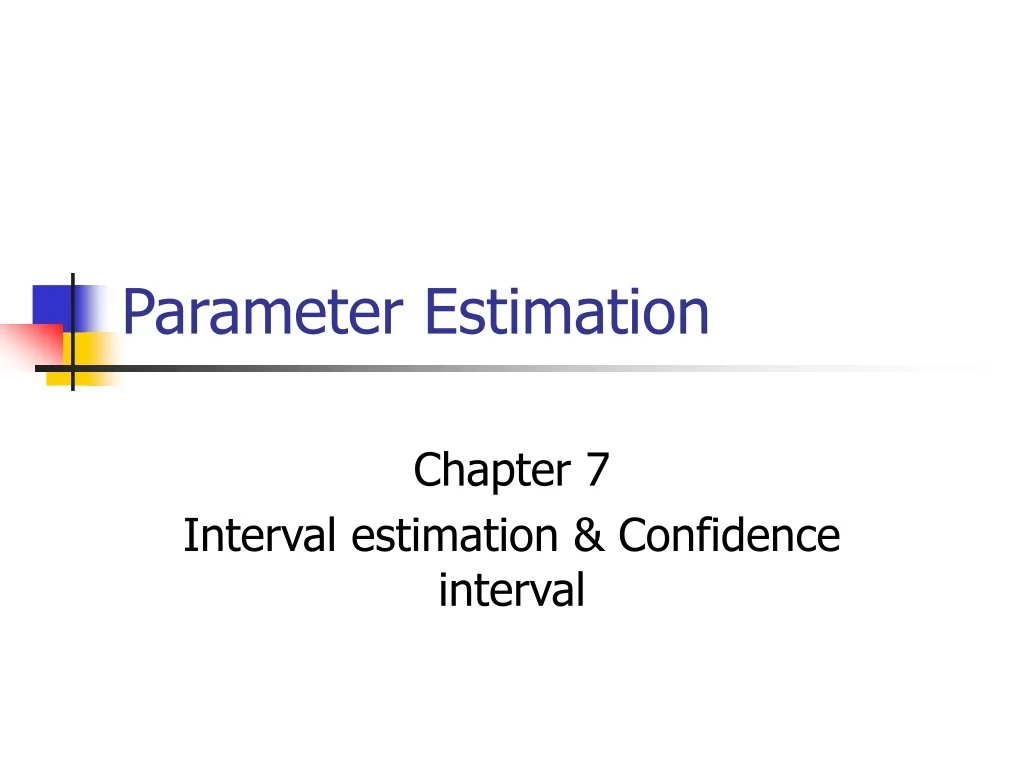 Parameter Estimation

Chapter 7
Interval estimation & Confidence interval